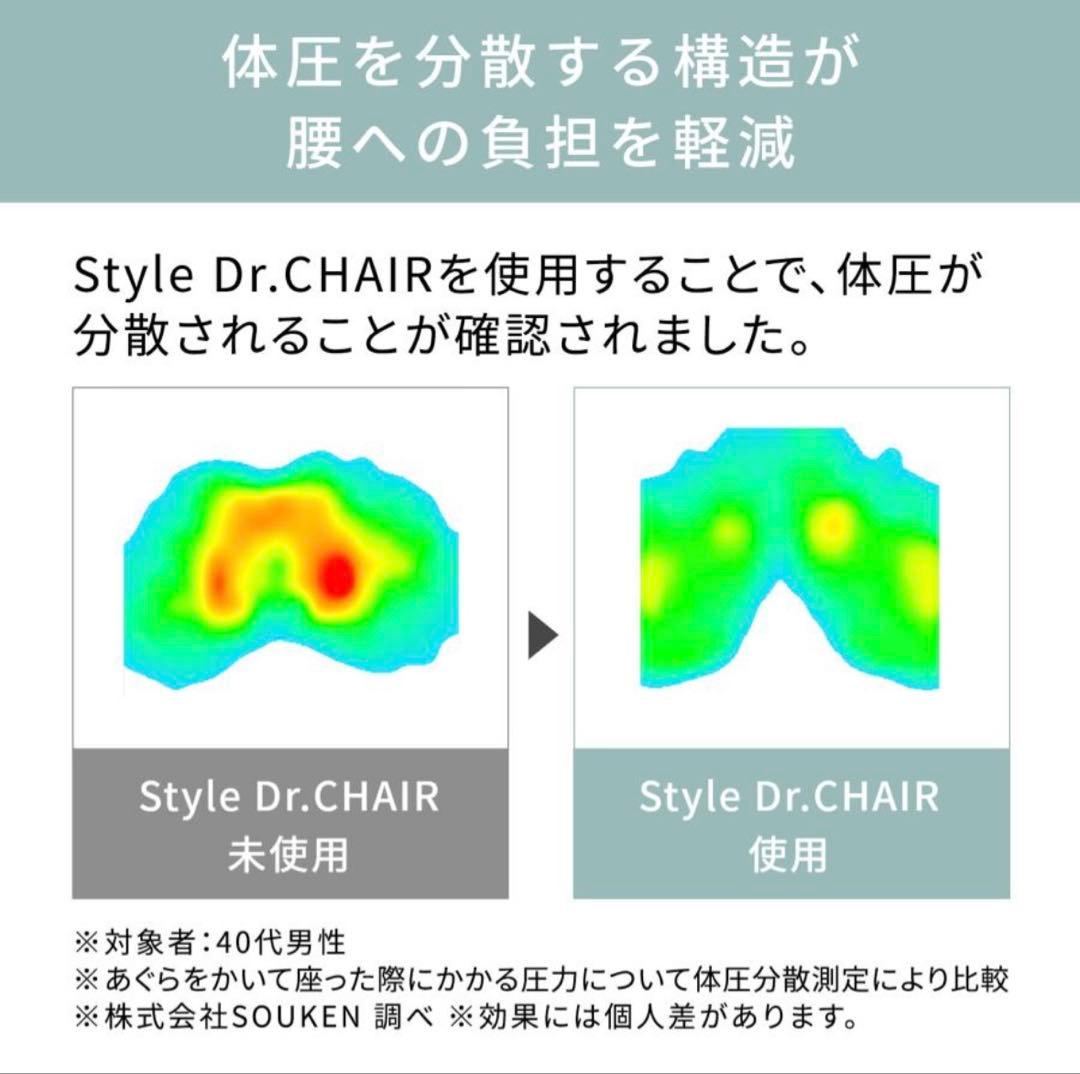 体圧を分散する構造が
腰への負担を軽減

Style Dr.CHAIRを使用することで、体圧が分散されることが確認されました。

Style Dr.CHAIR
未使用

Style Dr.CHAIR
使用

※対象者：40代男性
※あぐらをかいて座った際にかかる圧力について体圧分散測定により比較
※株式会社SOUKEN 調べ ※効果には個人差があります。